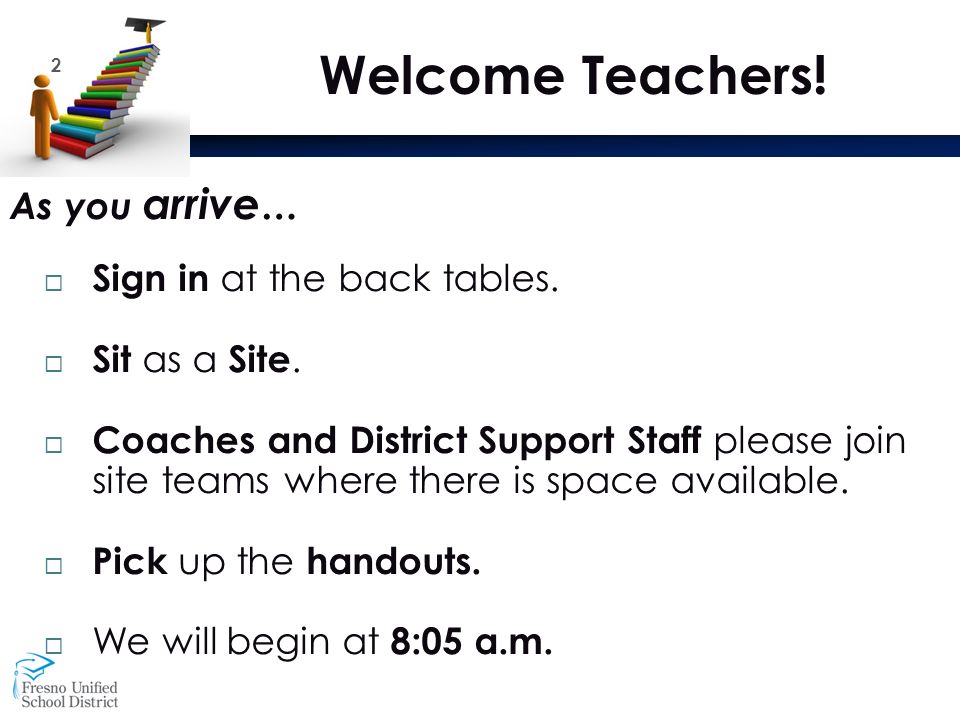 2

Welcome Teachers!

As you arrive…

□ Sign in at the back tables.

□ Sit as a Site.

□ Coaches and District Support Staff please join site teams where there is space available.

□ Pick up the handouts.

□ We will begin at 8:05 a.m.

Fresno Unified School District